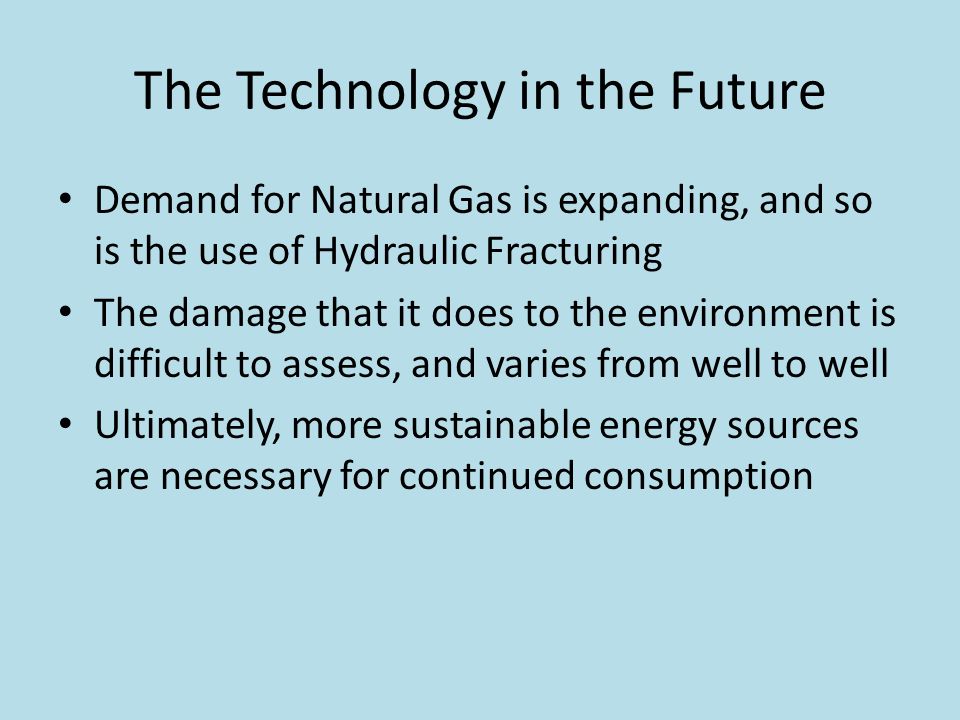 The Technology in the Future

• Demand for Natural Gas is expanding, and so is the use of Hydraulic Fracturing

• The damage that it does to the environment is difficult to assess, and varies from well to well

• Ultimately, more sustainable energy sources are necessary for continued consumption